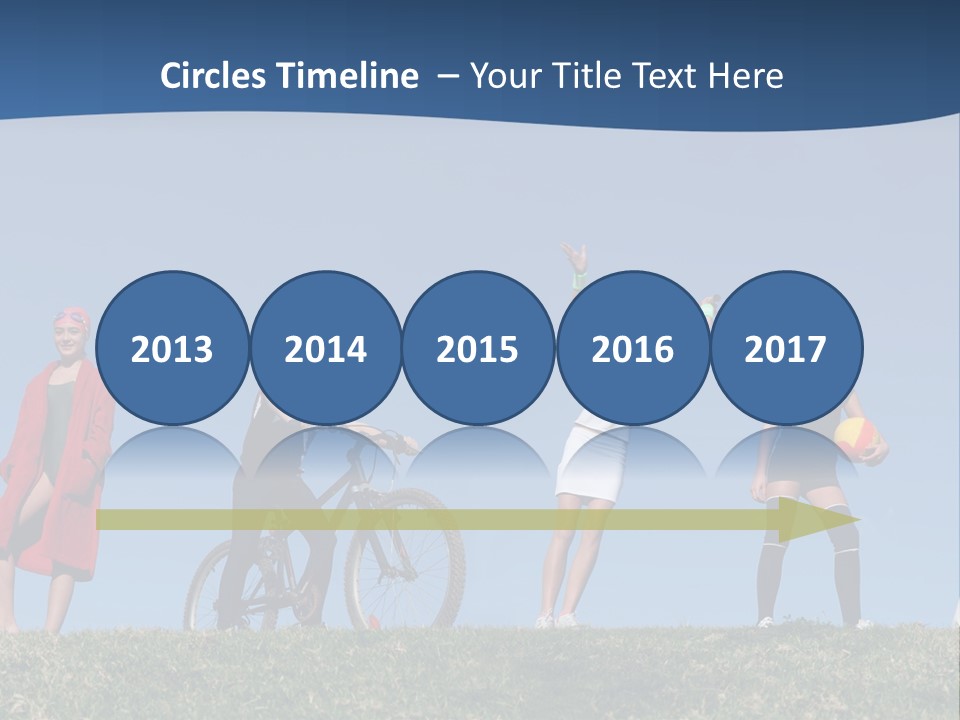 Circles Timeline – Your Title Text Here

2013

2014

2015

2016

2017